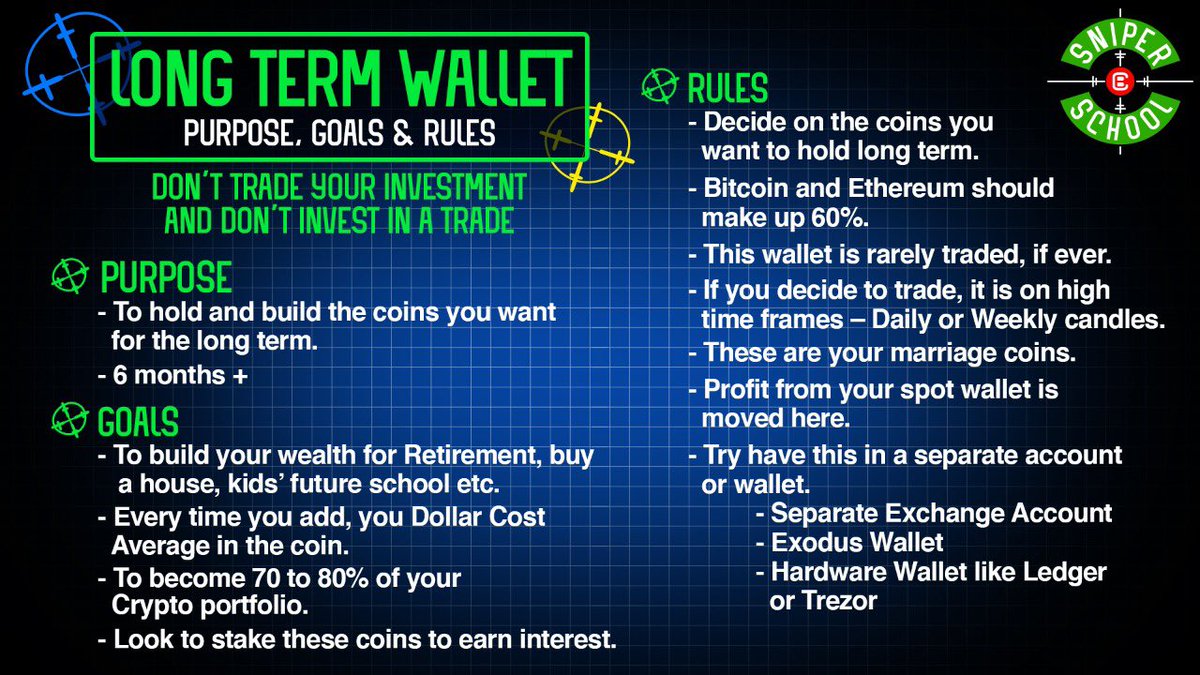 LONG TERM WALLET
PURPOSE, GOALS & RULES

DON'T TRADE YOUR INVESTMENT AND DON'T INVEST IN A TRADE

PURPOSE
- To hold and build the coins you want for the long term.
- 6 months +

GOALS
- To build your wealth for Retirement, buy a house, kids' future school etc.
- Every time you add, you Dollar Cost Average in the coin.
- To become 70 to 80% of your Crypto portfolio.
- Look to stake these coins to earn interest.

RULES
- Decide on the coins you want to hold long term.
- Bitcoin and Ethereum should make up 60%.
- This wallet is rarely traded, if ever.
- If you decide to trade, it is on high time frames – Daily or Weekly candles.
- These are your marriage coins.
- Profit from your spot wallet is moved here.
- Try have this in a separate account or wallet.
- Separate Exchange Account
- Exodus Wallet
- Hardware Wallet like Ledger or Trezor

SNIPER SCHOOL